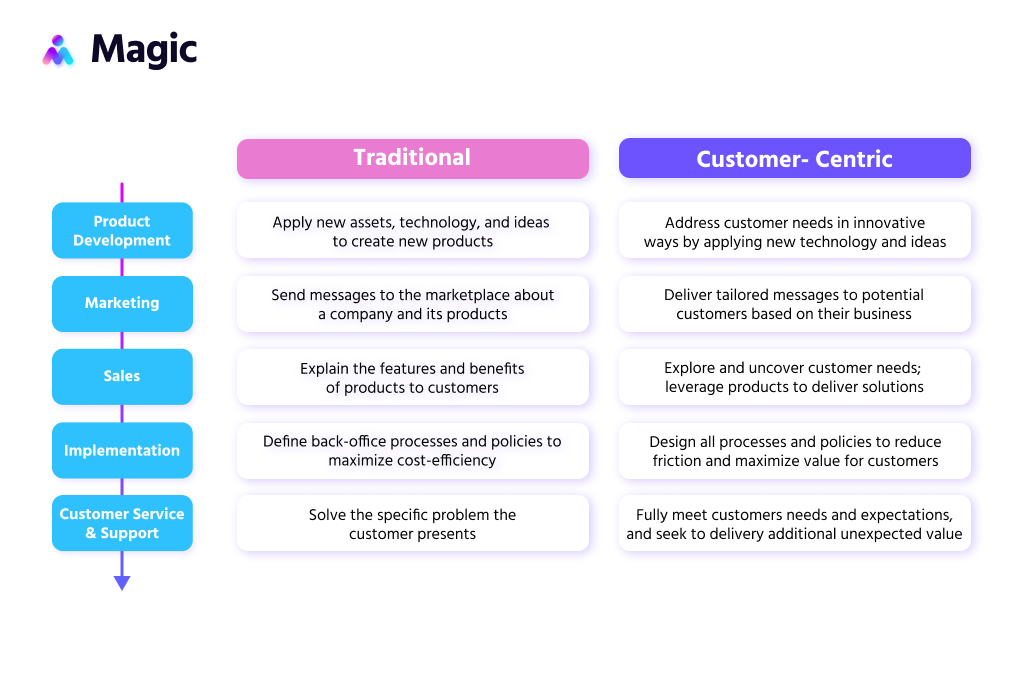 Magic

| | Traditional | Customer- Centric |
|---|---|---|
| Product Development | Apply new assets, technology, and ideas to create new products | Address customer needs in innovative ways by applying new technology and ideas |
| Marketing | Send messages to the marketplace about a company and its products | Deliver tailored messages to potential customers based on their business |
| Sales | Explain the features and benefits of products to customers | Explore and uncover customer needs; leverage products to deliver solutions |
| Implementation | Define back-office processes and policies to maximize cost-efficiency | Design all processes and policies to reduce friction and maximize value for customers |
| Customer Service & Support | Solve the specific problem the customer presents | Fully meet customers needs and expectations, and seek to delivery additional unexpected value |